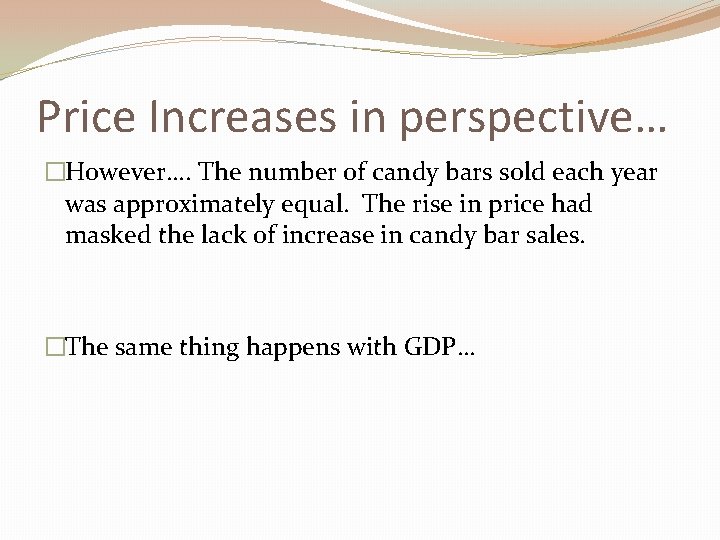 Price Increases in perspective…

However…. The number of candy bars sold each year was approximately equal. The rise in price had masked the lack of increase in candy bar sales.

The same thing happens with GDP…